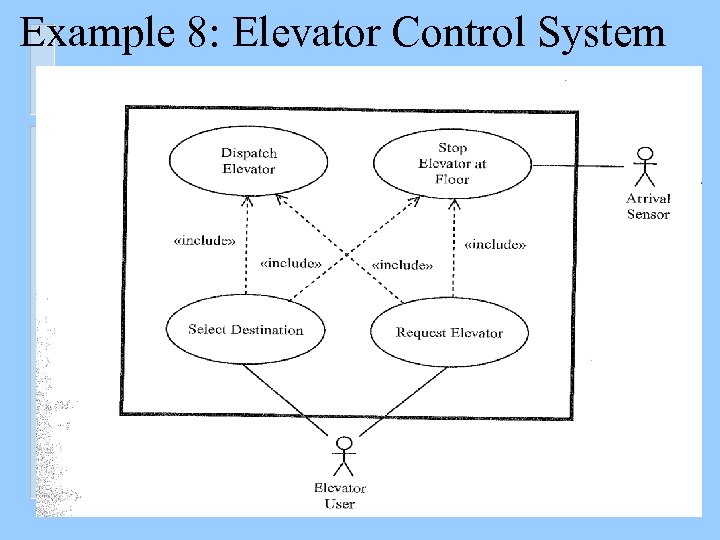 Example 8: Elevator Control System

Dispatch Elevator

Stop Elevator at Floor

Arrival Sensor

«include»

«include»

«include»

«include»

Select Destination

Request Elevator

Elevator User